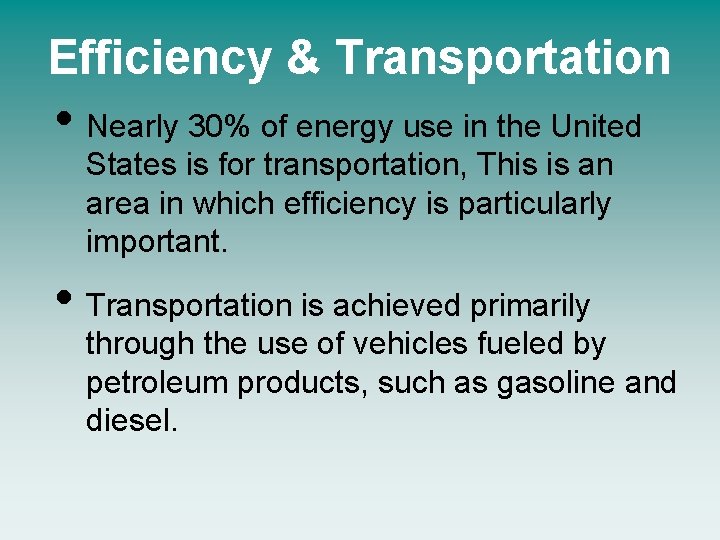 Efficiency & Transportation

• Nearly 30% of energy use in the United States is for transportation, This is an area in which efficiency is particularly important.

• Transportation is achieved primarily through the use of vehicles fueled by petroleum products, such as gasoline and diesel.